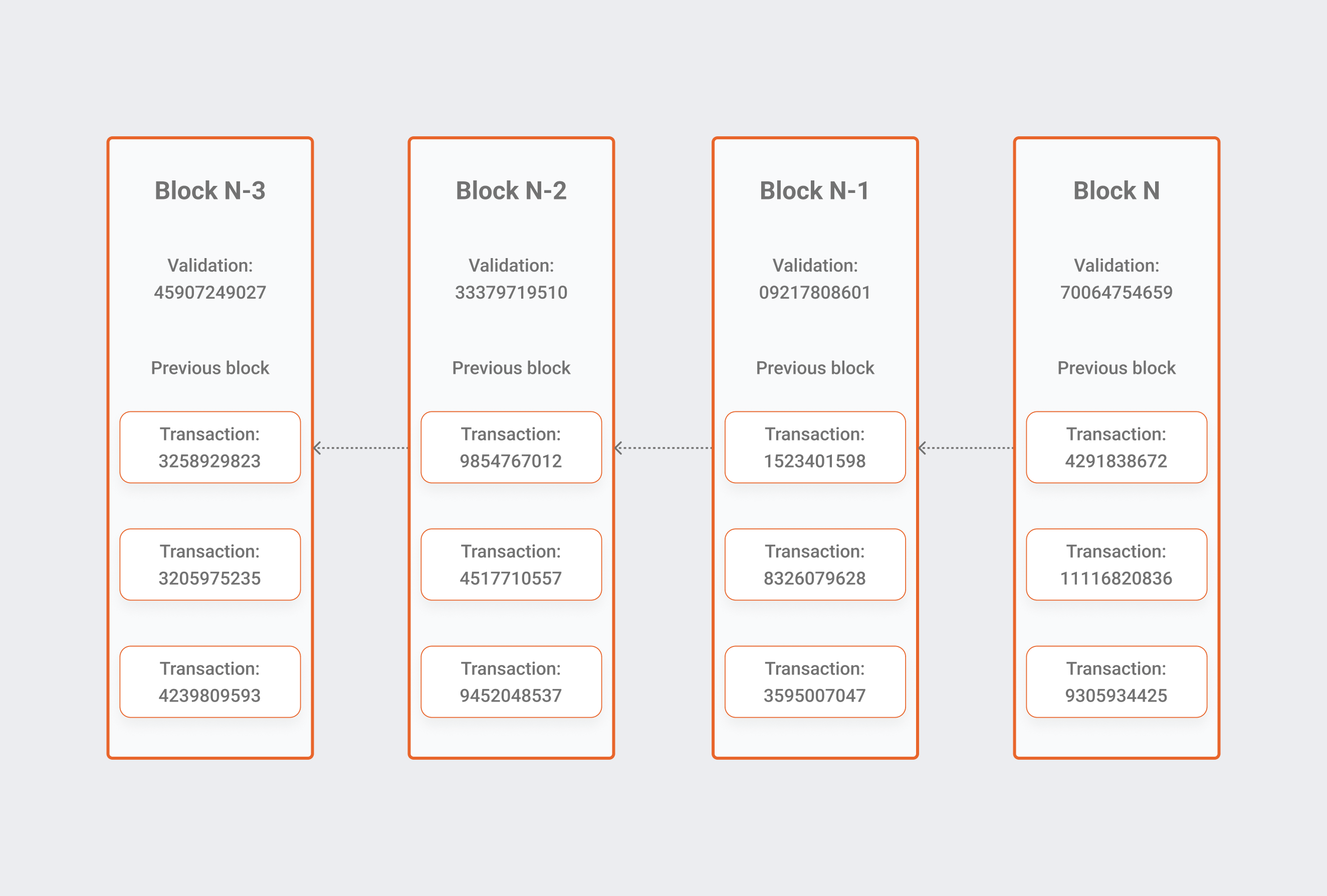 Block N-3

Validation:
45907249027

Previous block

Transaction:
3258929823

Transaction:
3205975235

Transaction:
4239809593

Block N-2

Validation:
33379719510

Previous block

Transaction:
9854767012

Transaction:
4517710557

Transaction:
9452048537

Block N-1

Validation:
09217808601

Previous block

Transaction:
1523401598

Transaction:
8326079628

Transaction:
3595007047

Block N

Validation:
70064754659

Previous block

Transaction:
4291838672

Transaction:
11116820836

Transaction:
9305934425